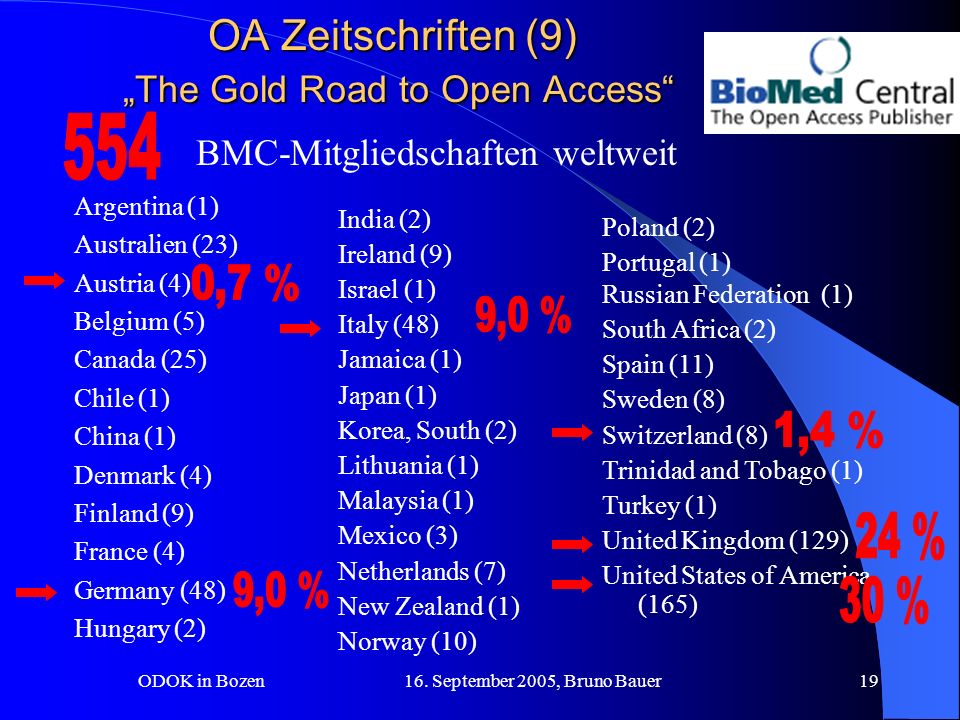 OA Zeitschriften (9)
„The Gold Road to Open Access“

BioMed Central
The Open Access Publisher

554 BMC-Mitgliedschaften weltweit

Argentina (1)
Australien (23)
Austria (4) 0,7 %
Belgium (5)
Canada (25)
Chile (1)
China (1)
Denmark (4)
Finland (9)
France (4)
Germany (48) 9,0 %
Hungary (2)

India (2)
Ireland (9)
Israel (1)
Italy (48) 9,0 %
Jamaica (1)
Japan (1)
Korea, South (2)
Lithuania (1)
Malaysia (1)
Mexico (3)
Netherlands (7)
New Zealand (1)
Norway (10)

Poland (2)
Portugal (1)
Russian Federation (1)
South Africa (2)
Spain (11)
Sweden (8)
Switzerland (8) 1,4 %
Trinidad and Tobago (1)
Turkey (1)
United Kingdom (129) 24 %
United States of America (165) 30 %

ODOK in Bozen 16. September 2005, Bruno Bauer 19